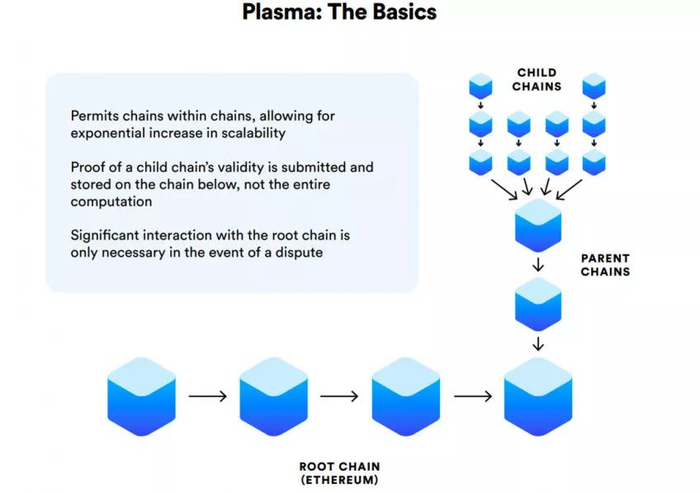 Plasma: The Basics

Permits chains within chains, allowing for exponential increase in scalability

Proof of a child chain's validity is submitted and stored on the chain below, not the entire computation

Significant interaction with the root chain is only necessary in the event of a dispute

CHILD CHAINS

PARENT CHAINS

ROOT CHAIN (ETHEREUM)